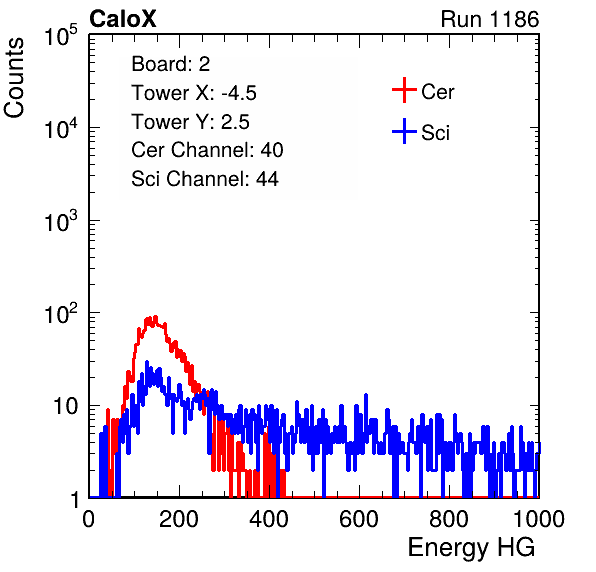 CaloX

Run 1186

Counts

$10^5$

$10^4$

$10^3$

$10^2$

10

1

Board: 2
Tower X: -4.5
Tower Y: 2.5
Cer Channel: 40
Sci Channel: 44

Cer
Sci

0 200 400 600 800 1000

Energy HG